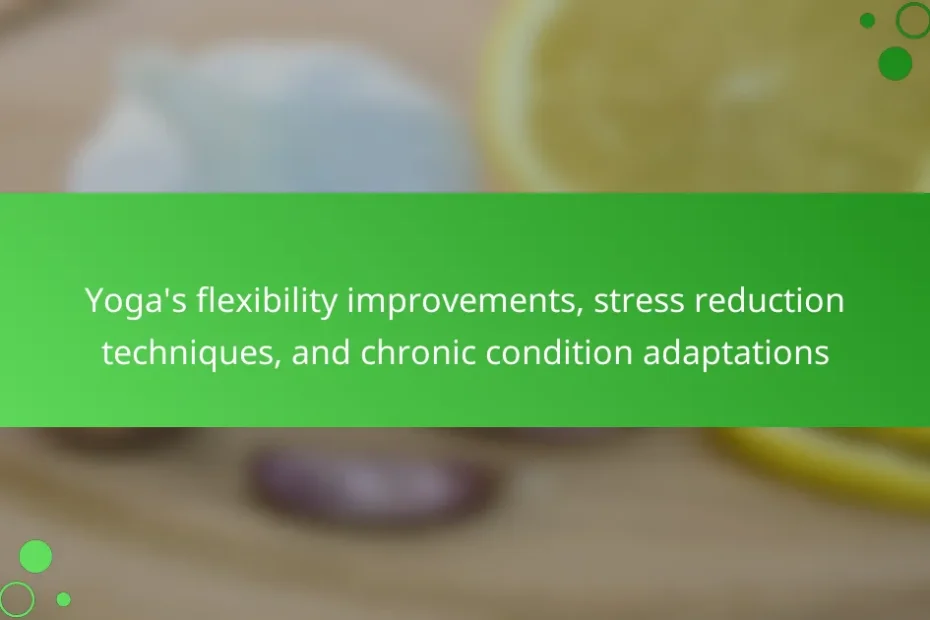 Yoga's flexibility improvements, stress reduction techniques, and chronic condition adaptations